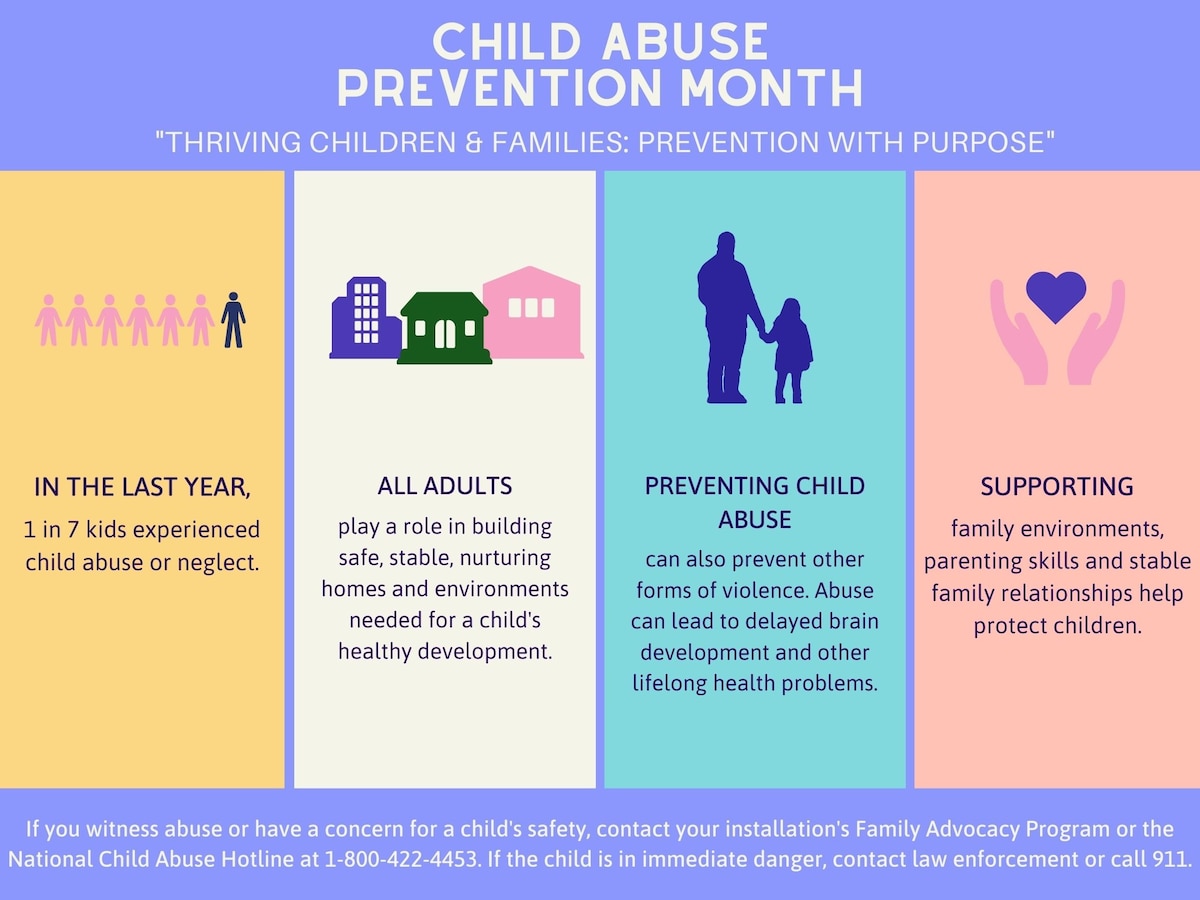 CHILD ABUSE PREVENTION MONTH

"THRIVING CHILDREN & FAMILIES: PREVENTION WITH PURPOSE"

IN THE LAST YEAR,

1 in 7 kids experienced child abuse or neglect.

ALL ADULTS

play a role in building safe, stable, nurturing homes and environments needed for a child's healthy development.

PREVENTING CHILD ABUSE

can also prevent other forms of violence. Abuse can lead to delayed brain development and other lifelong health problems.

SUPPORTING

family environments, parenting skills and stable family relationships help protect children.

If you witness abuse or have a concern for a child's safety, contact your installation's Family Advocacy Program or the National Child Abuse Hotline at 1-800-422-4453. If the child is in immediate danger, contact law enforcement or call 911.